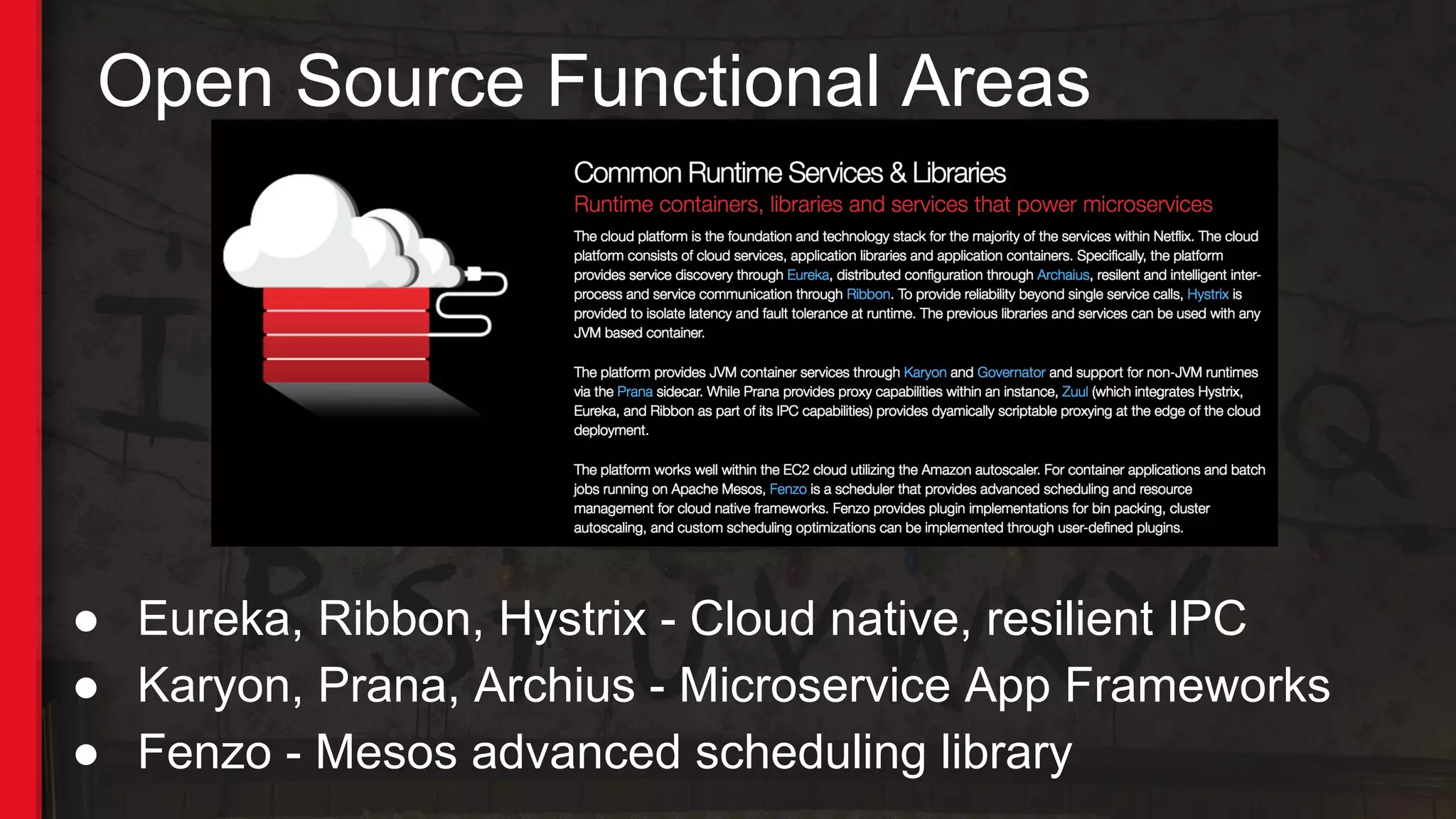 Open Source Functional Areas

Common Runtime Services & Libraries

Runtime containers, libraries and services that power microservices

The cloud platform is the foundation and technology stack for the majority of the services within Netflix. The cloud platform consists of cloud services, application libraries and application containers. Specifically, the platform provides service discovery through Eureka, distributed configuration through Archaius, resilent and intelligent inter-process and service communication through Ribbon. To provide reliability beyond single service calls, Hystrix is provided to isolate latency and fault tolerance at runtime. The previous libraries and services can be used with any JVM based container.

The platform provides JVM container services through Karyon and Governator and support for non-JVM runtimes via the Prana sidecar. While Prana provides proxy capabilities within an instance, Zuul (which integrates Hystrix, Eureka, and Ribbon as part of its IPC capabilities) provides dyamically scriptable proxying at the edge of the cloud deployment.

The platform works well within the EC2 cloud utilizing the Amazon autoscaler. For container applications and batch jobs running on Apache Mesos, Fenzo is a scheduler that provides advanced scheduling and resource management for cloud native frameworks. Fenzo provides plugin implementations for bin packing, cluster autoscaling, and custom scheduling optimizations can be implemented through user-defined plugins.

● Eureka, Ribbon, Hystrix - Cloud native, resilient IPC
● Karyon, Prana, Archius - Microservice App Frameworks
● Fenzo - Mesos advanced scheduling library